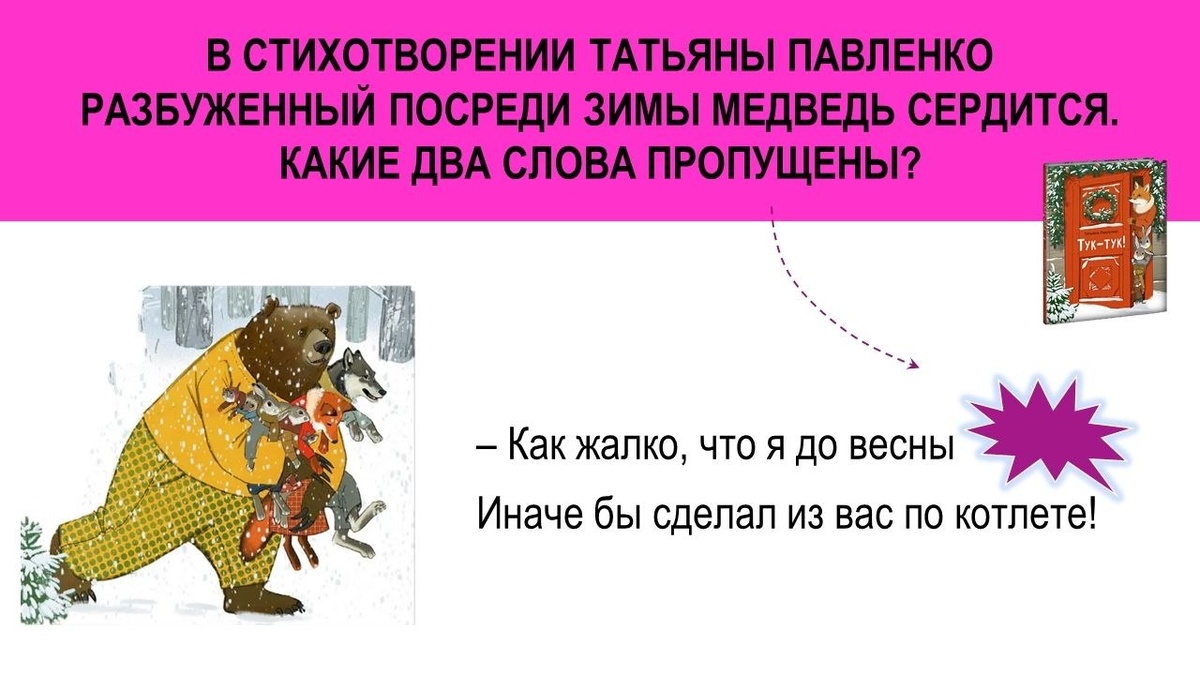 В СТИХОТВОРЕНИИ ТАТЬЯНЫ ПАВЛЕНКО РАЗБУЖЕННЫЙ ПОСРЕДИ ЗИМЫ МЕДВЕДЬ СЕРДИТСЯ. КАКИЕ ДВА СЛОВА ПРОПУЩЕНЫ?

Тук-тук!

– Как жалко, что я до весны

Иначе бы сделал из вас по котлете!